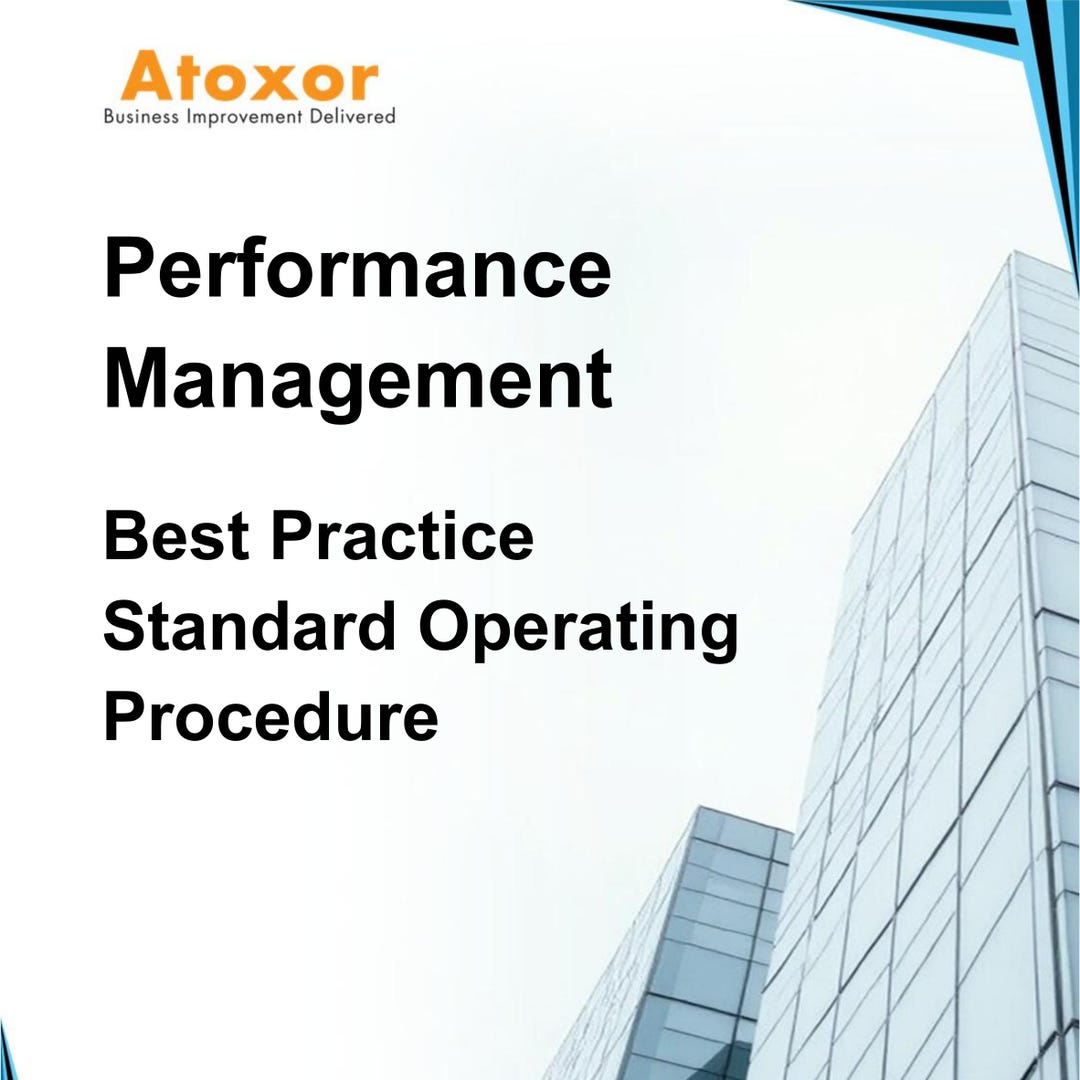 Atoxor
Business Improvement Delivered

Performance Management

Best Practice Standard Operating Procedure